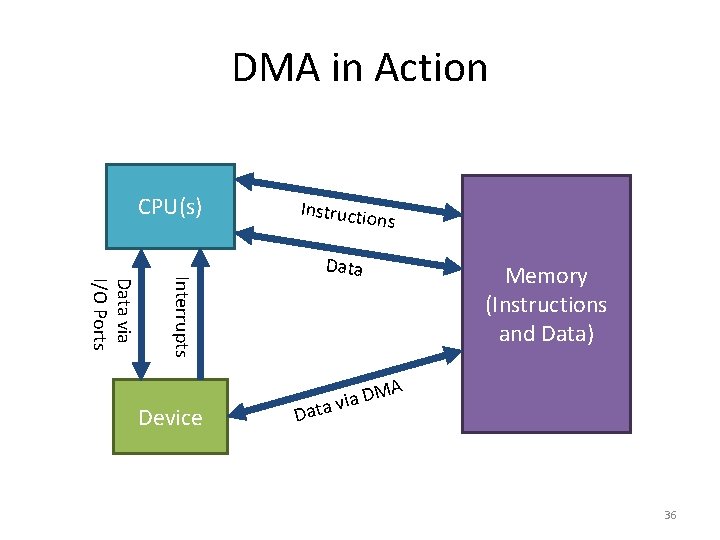 DMA in Action

CPU(s)

Instructions

Data

Memory (Instructions and Data)

Data via I/O Ports

Interrupts

Device

Data via DMA

36